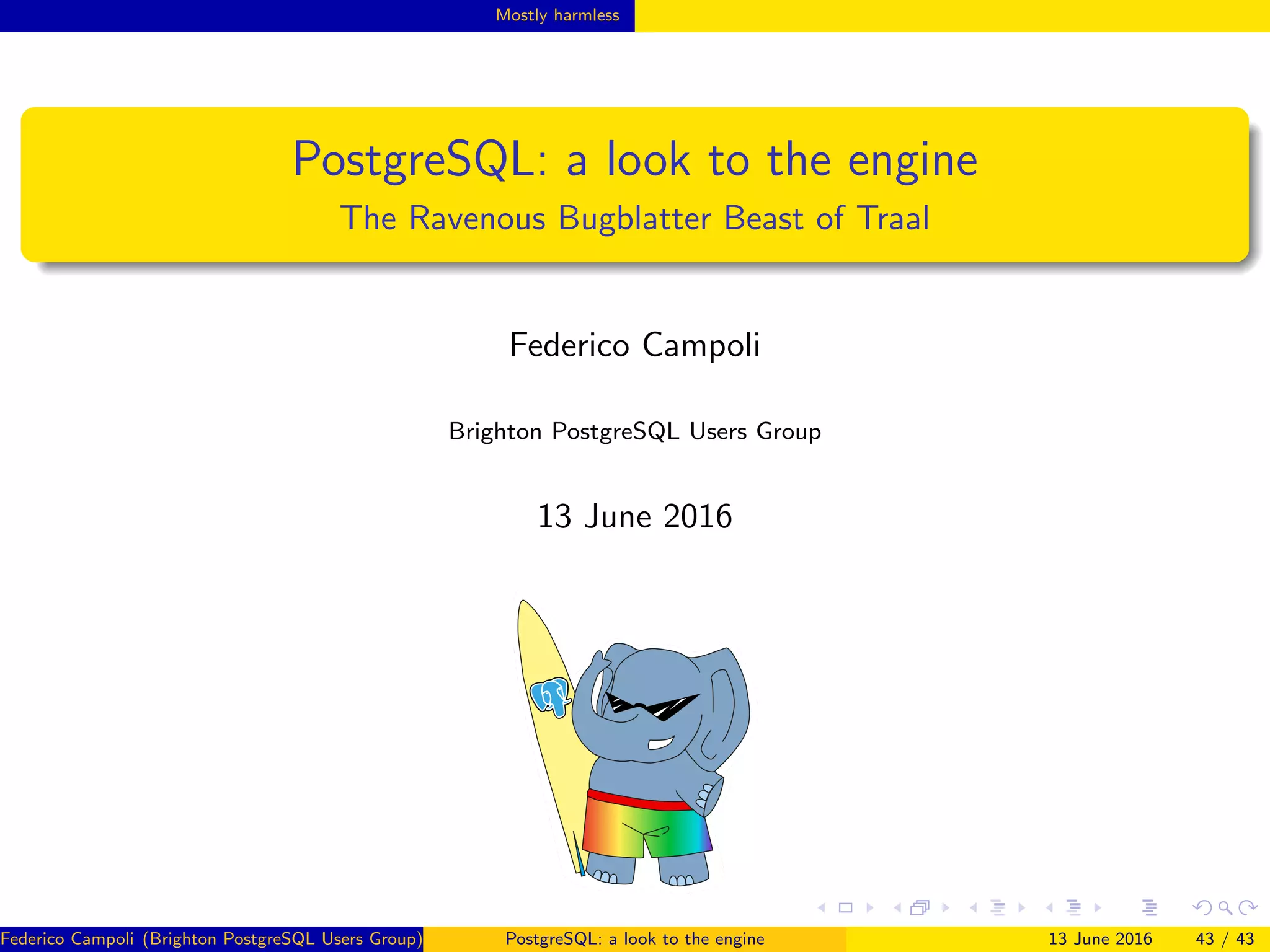 Mostly harmless

PostgreSQL: a look to the engine
The Ravenous Bugblatter Beast of Traal

Federico Campoli

Brighton PostgreSQL Users Group

13 June 2016

Federico Campoli (Brighton PostgreSQL Users Group) PostgreSQL: a look to the engine 13 June 2016 43 / 43